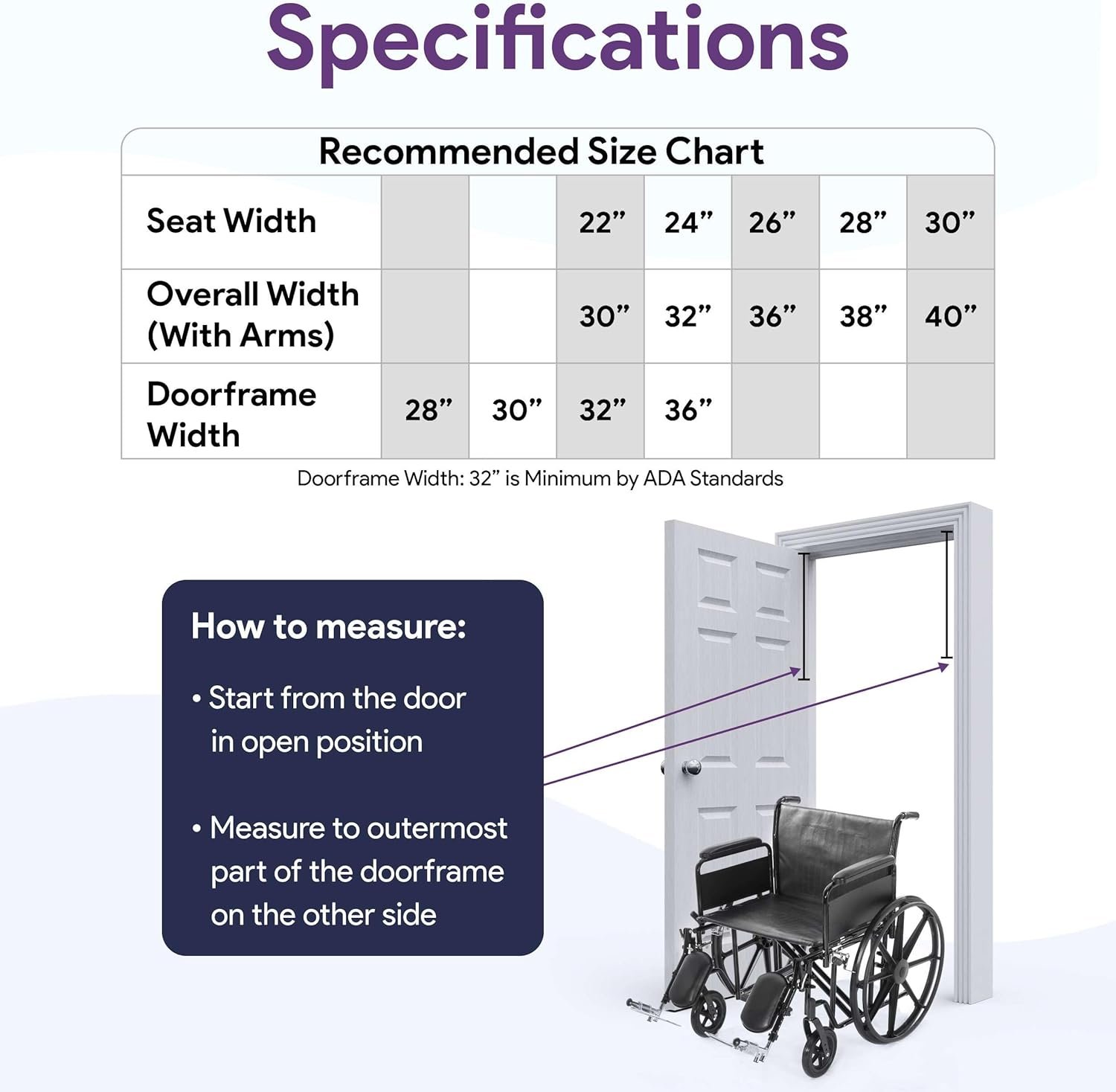 Specifications

Recommended Size Chart

| Seat Width | | | 22” | 24” | 26” | 28” | 30” |
|---|---|---|---|---|---|---|---|
| Overall Width (With Arms) | | | 30” | 32” | 36” | 38” | 40” |
| Doorframe Width | 28” | 30” | 32” | 36” | | | |

Doorframe Width: 32” is Minimum by ADA Standards

How to measure:

• Start from the door in open position

• Measure to outermost part of the doorframe on the other side